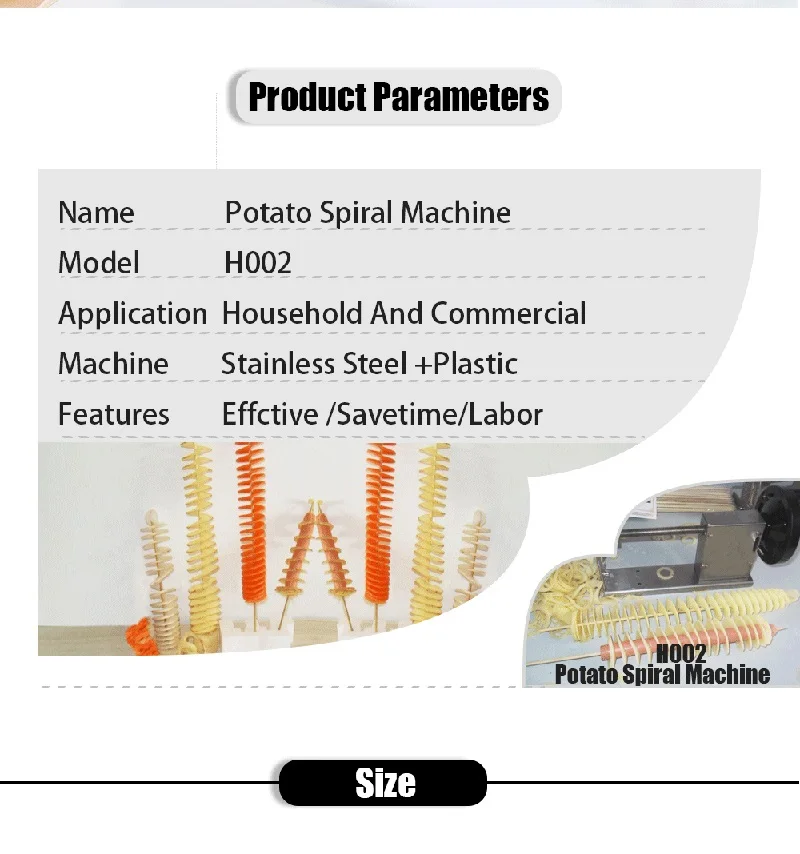 Product Parameters

Name Potato Spiral Machine
Model H002
Application Household And Commercial
Machine Stainless Steel +Plastic
Features Effctive /Savetime/Labor

H002
Potato Spiral Machine

Size